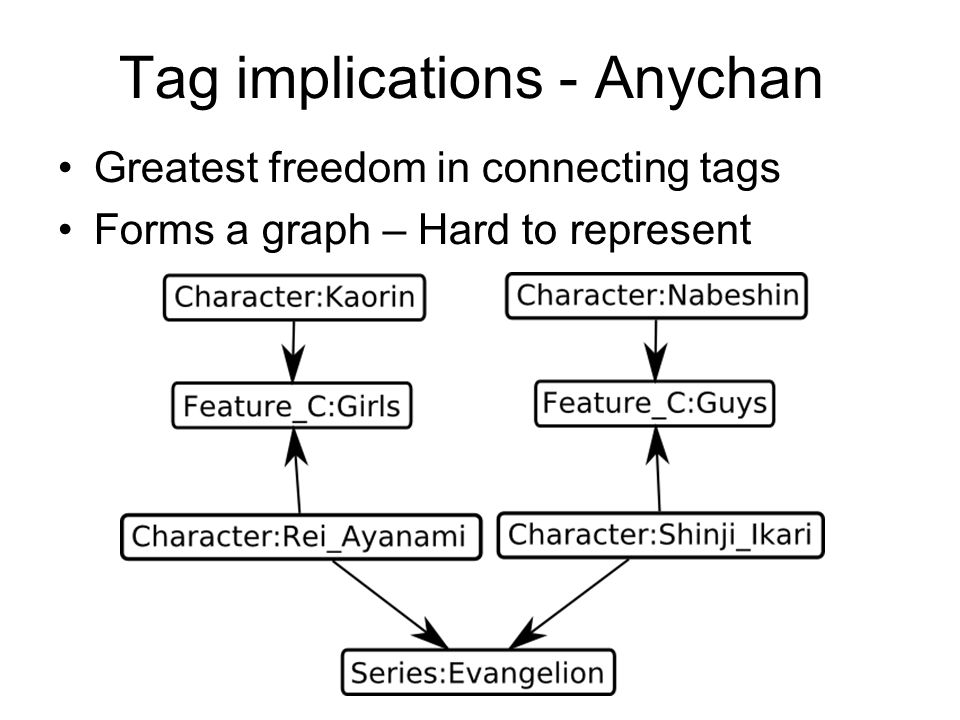 Tag implications - Anychan

• Greatest freedom in connecting tags
• Forms a graph – Hard to represent

Character:Kaorin

Character:Nabeshin

Feature_C:Girls

Feature_C:Guys

Character:Rei_Ayanami

Character:Shinji_Ikari

Series:Evangelion